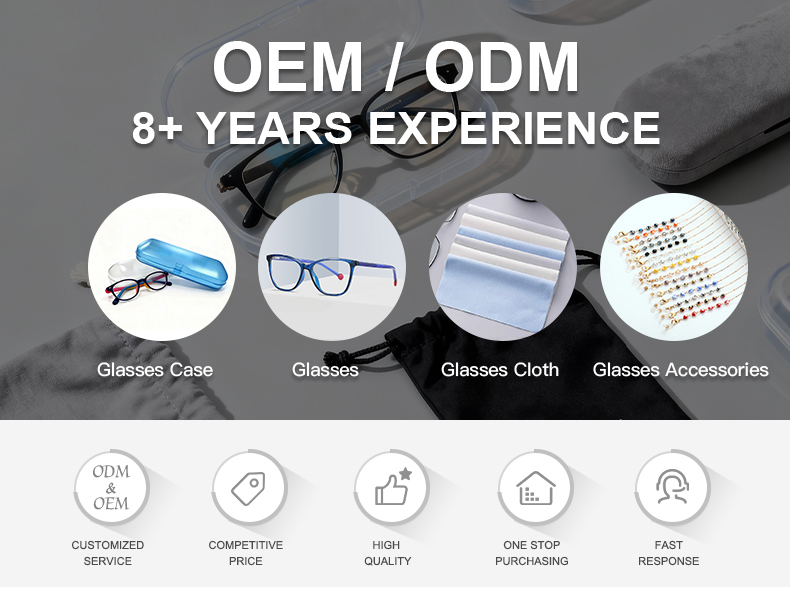 OEM / ODM
8+ YEARS EXPERIENCE

Glasses Case

Glasses

Glasses Cloth

Glasses Accessories

ODM
&
OEM

CUSTOMIZED
SERVICE

COMPETITIVE
PRICE

HIGH
QUALITY

ONE STOP
PURCHASING

FAST
RESPONSE